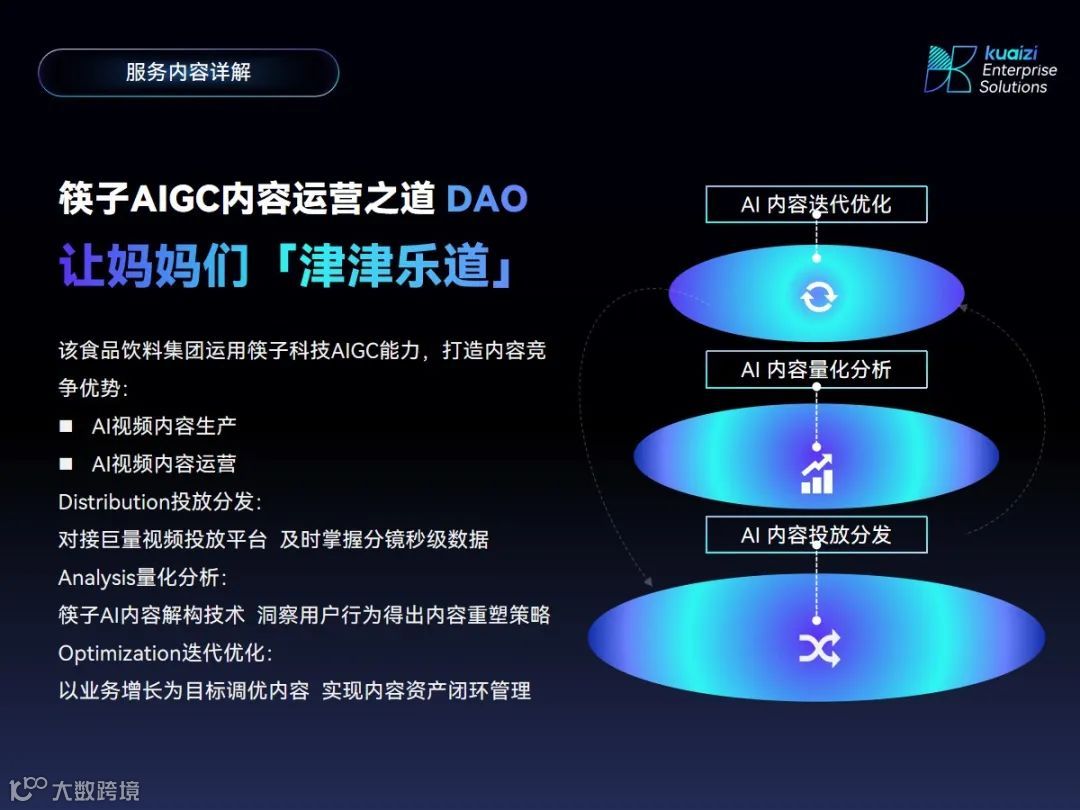 服务内容详解

kuaizi Enterprise Solutions

筷子AIGC内容运营之道 DAO
让妈妈们「津津乐道」

该食品饮料集团运用筷子科技AIGC能力，打造内容竞争优势：

■ AI视频内容生产
■ AI视频内容运营

Distribution投放分发：
对接巨量视频投放平台 及时掌握分镜秒级数据
Analysis量化分析：
筷子AI内容解构技术 洞察用户行为得出内容重塑策略
Optimization迭代优化：
以业务增长为目标调优内容 实现内容资产闭环管理

AI 内容迭代优化
AI 内容量化分析
AI 内容投放分发

大数跨境